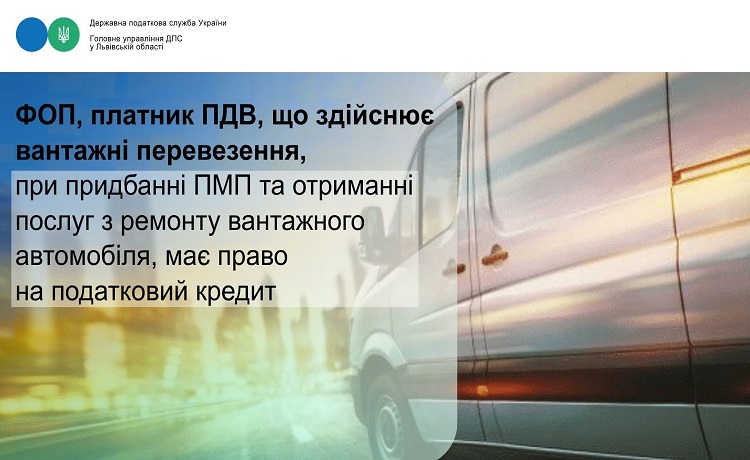 Державна податкова служба України
Головне управління ДПС у Львівській області

ФОП, платник ПДВ, що здійснює вантажні перевезення,
при придбанні ПМП та отриманні послуг з ремонту вантажного автомобіля, має право на податковий кредит